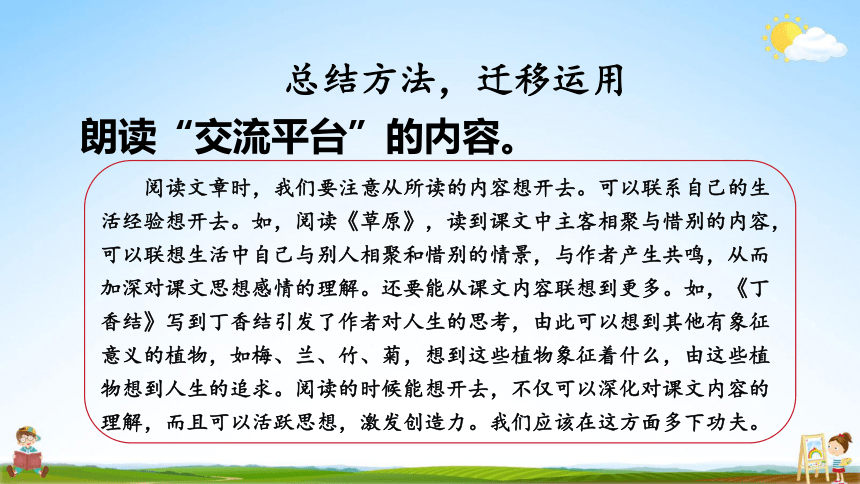 总结方法，迁移运用

朗读“交流平台”的内容。

阅读文章时，我们要注意从所读的内容想开去。可以联系自己的生活经验想开去。如，阅读《草原》，读到课文中主客相聚与惜别的内容，可以联想生活中自己与别人相聚和惜别的情景，与作者产生共鸣，从而加深对课文思想感情的理解。还要能从课文内容联想到更多。如，《丁香结》写到丁香结引发了作者对人生的思考，由此可以想到其他有象征意义的植物，如梅、兰、竹、菊，想到这些植物象征着什么，由这些植物想到人生的追求。阅读的时候能想开去，不仅可以深化对课文内容的理解，而且可以活跃思想，激发创造力。我们应该在这方面多下功夫。